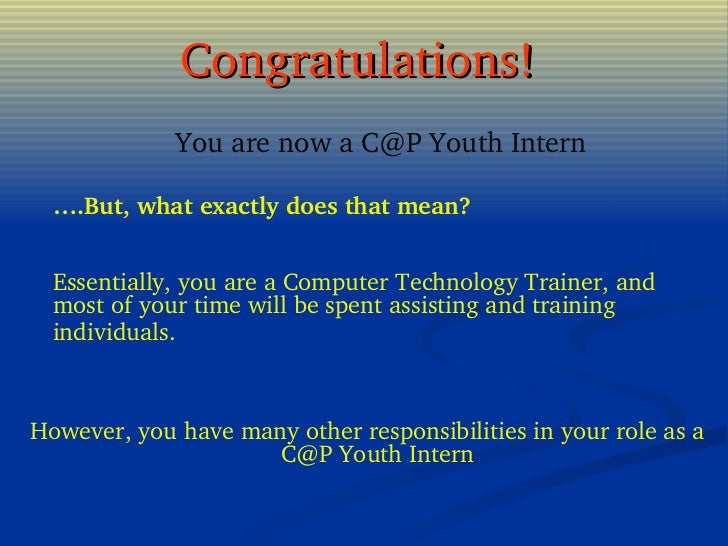 Congratulations!

You are now a C@P Youth Intern

....But, what exactly does that mean?

Essentially, you are a Computer Technology Trainer, and most of your time will be spent assisting and training individuals.

However, you have many other responsibilities in your role as a C@P Youth Intern